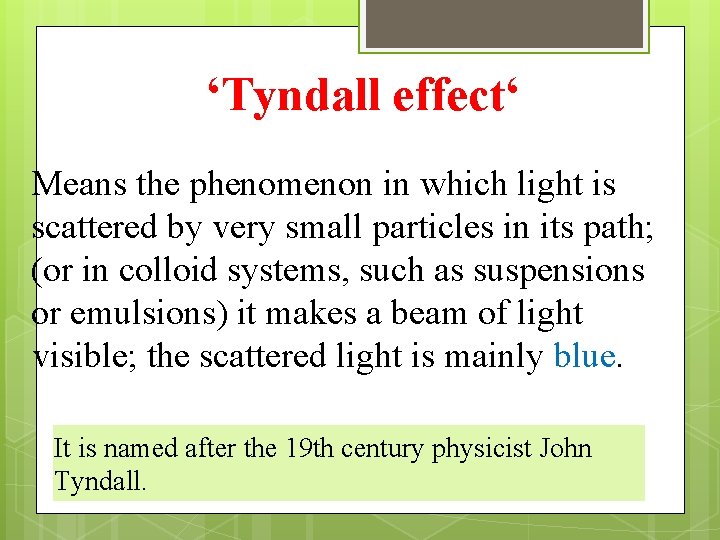 ‘Tyndall effect‘

Means the phenomenon in which light is scattered by very small particles in its path; (or in colloid systems, such as suspensions or emulsions) it makes a beam of light visible; the scattered light is mainly blue.

It is named after the 19th century physicist John Tyndall.